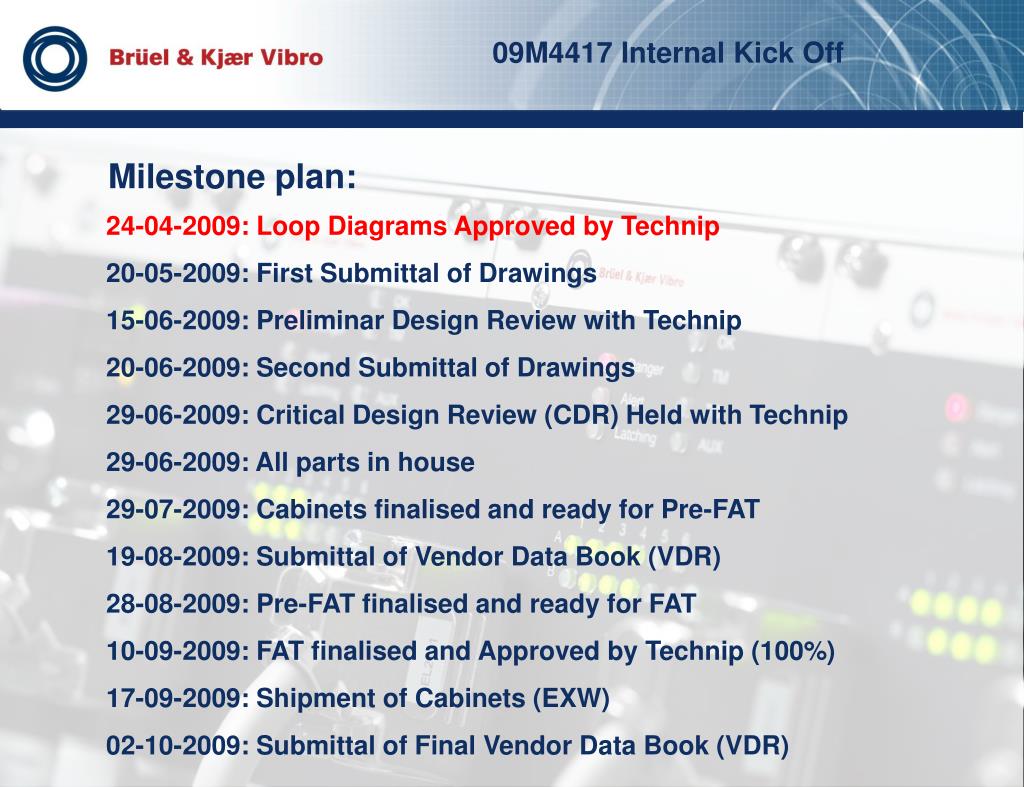 Brüel & Kjær Vibro

09M4417 Internal Kick Off

Milestone plan:

24-04-2009: Loop Diagrams Approved by Technip

20-05-2009: First Submittal of Drawings

15-06-2009: Preliminar Design Review with Technip

20-06-2009: Second Submittal of Drawings

29-06-2009: Critical Design Review (CDR) Held with Technip

29-06-2009: All parts in house

29-07-2009: Cabinets finalised and ready for Pre-FAT

19-08-2009: Submittal of Vendor Data Book (VDR)

28-08-2009: Pre-FAT finalised and ready for FAT

10-09-2009: FAT finalised and Approved by Technip (100%)

17-09-2009: Shipment of Cabinets (EXW)

02-10-2009: Submittal of Final Vendor Data Book (VDR)